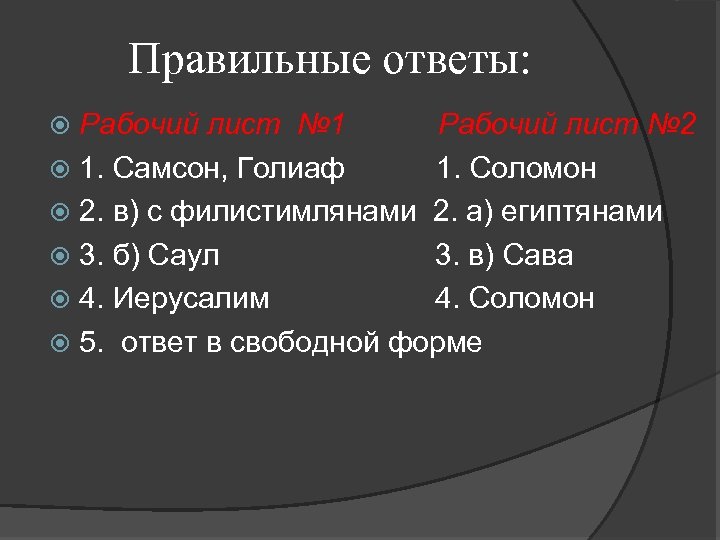 Правильные ответы:

Рабочий лист №1 Рабочий лист №2
1. Самсон, Голиаф 1. Соломон
2. в) с филистимлянами 2. а) египтянами
3. б) Саул 3. в) Сава
4. Иерусалим 4. Соломон
5. ответ в свободной форме